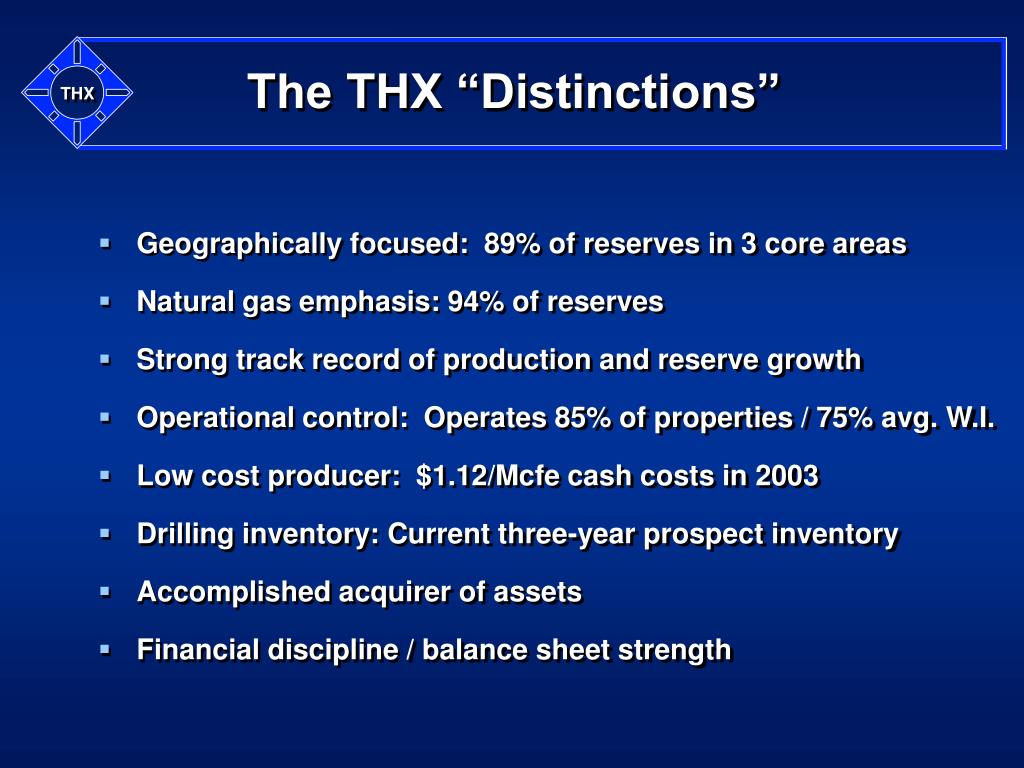 THX

The THX “Distinctions”

- Geographically focused:  89% of reserves in 3 core areas
- Natural gas emphasis: 94% of reserves
- Strong track record of production and reserve growth
- Operational control:  Operates 85% of properties / 75% avg. W.I.
- Low cost producer:  \$1.12/Mcfe cash costs in 2003
- Drilling inventory: Current three-year prospect inventory
- Accomplished acquirer of assets
- Financial discipline / balance sheet strength